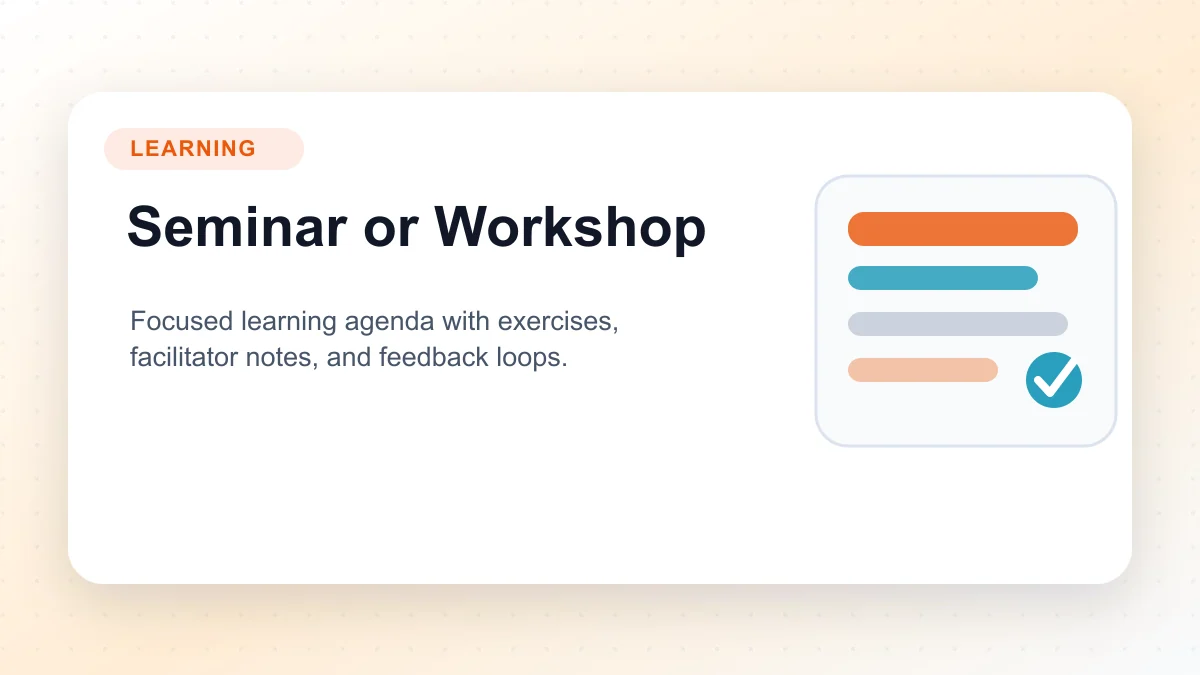 LEARNING

Seminar or Workshop

Focused learning agenda with exercises, facilitator notes, and feedback loops.